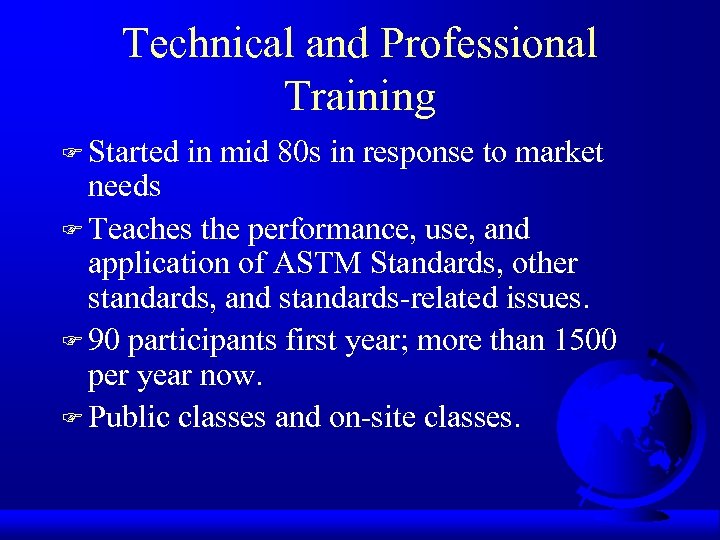 Technical and Professional Training

☞ Started in mid 80s in response to market needs

☞ Teaches the performance, use, and application of ASTM Standards, other standards, and standards-related issues.

☞ 90 participants first year; more than 1500 per year now.

☞ Public classes and on-site classes.